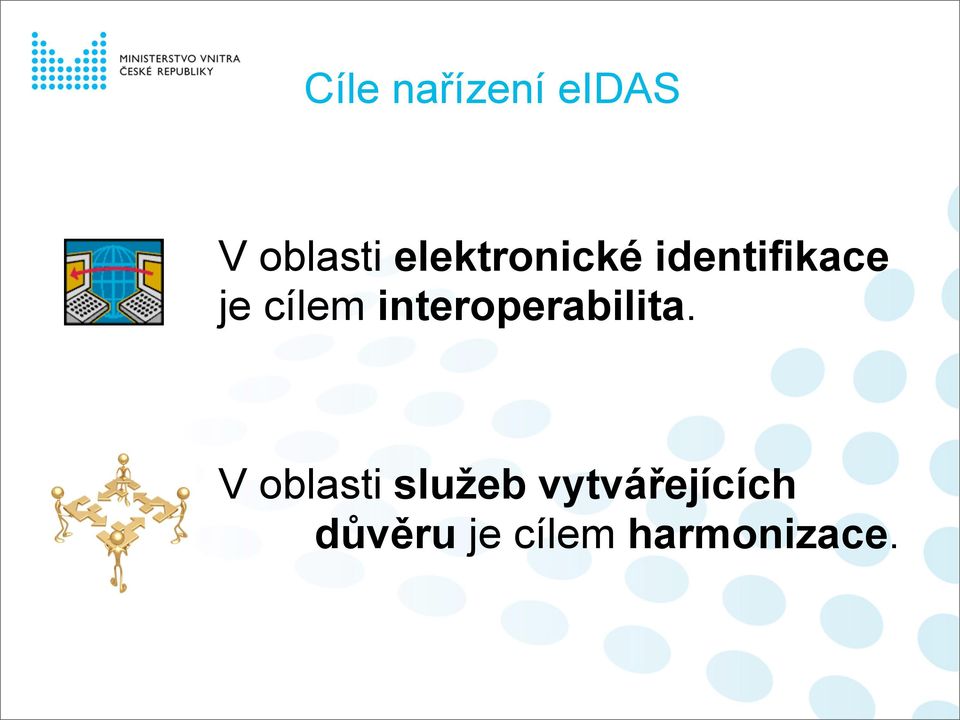 MINISTERSTVO VNITRA
ČESKÉ REPUBLIKY

Cíle nařízení eIDAS

V oblasti elektronické identifikace je cílem interoperabilita.

V oblasti služeb vytvářejících důvěru je cílem harmonizace.